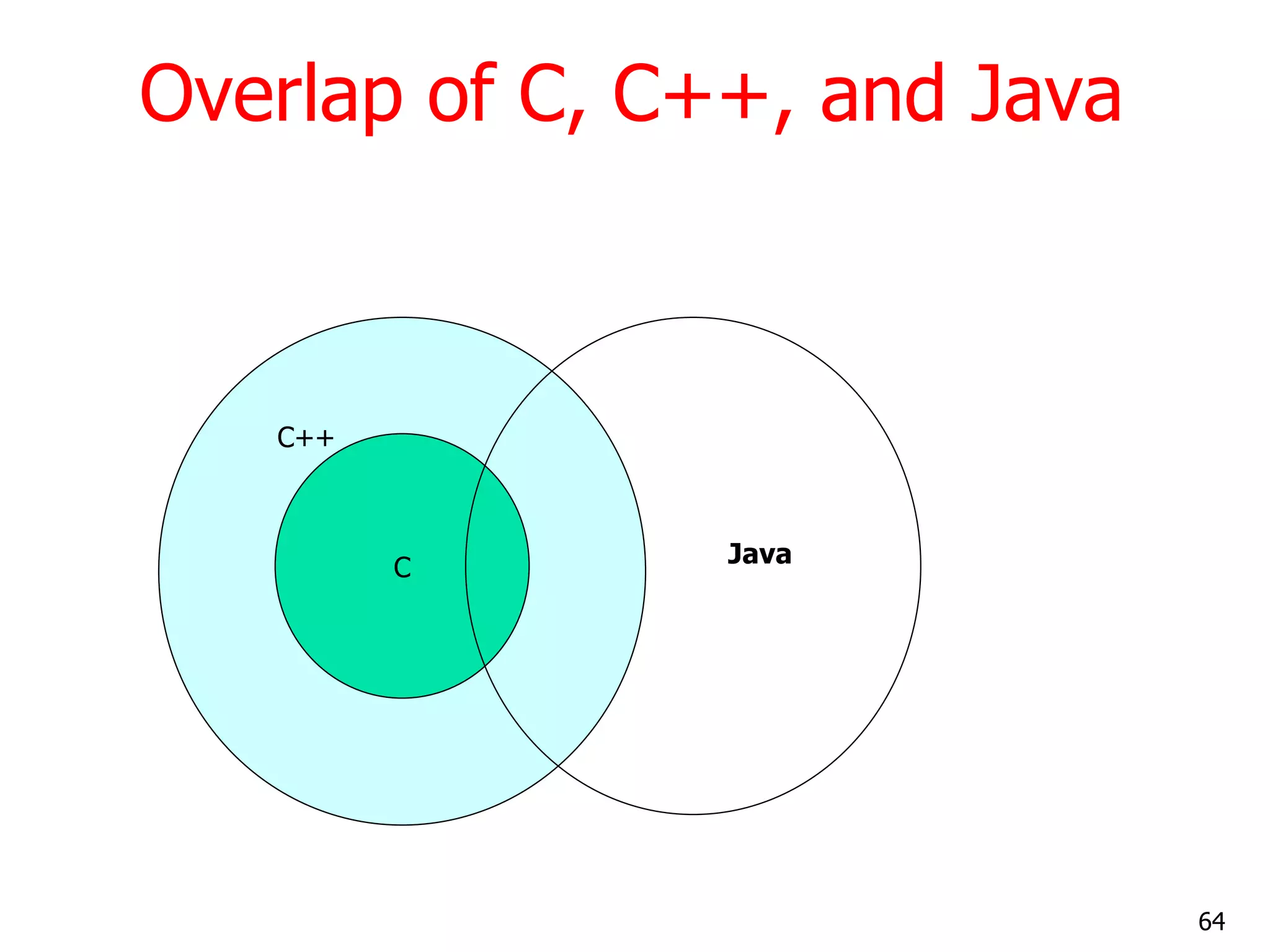 Overlap of C, C++, and Java

C++

C

Java

64